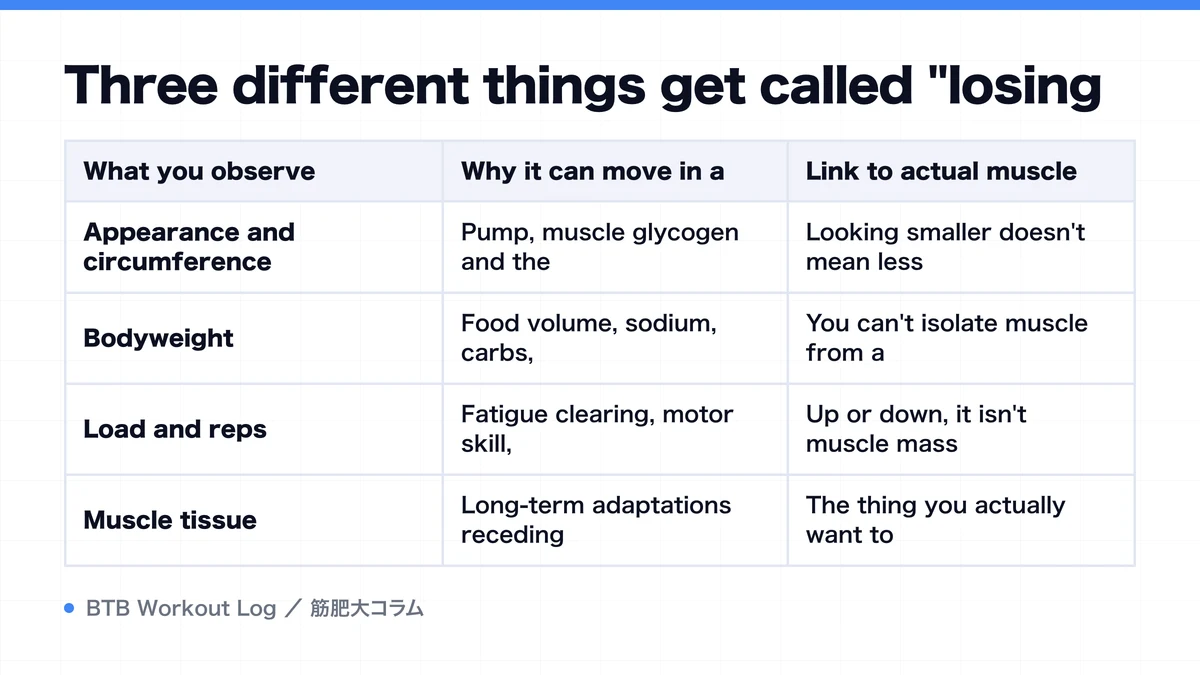 Three different things get called "losing

| What you observe | Why it can move in a | Link to actual muscle |
|---|---|---|
| Appearance and circumference | Pump, muscle glycogen and the | Looking smaller doesn't mean less |
| Bodyweight | Food volume, sodium, carbs, | You can't isolate muscle from a |
| Load and reps | Fatigue clearing, motor skill, | Up or down, it isn't muscle mass |
| Muscle tissue | Long-term adaptations receding | The thing you actually want to |

BTB Workout Log ／ 筋肥大コラム